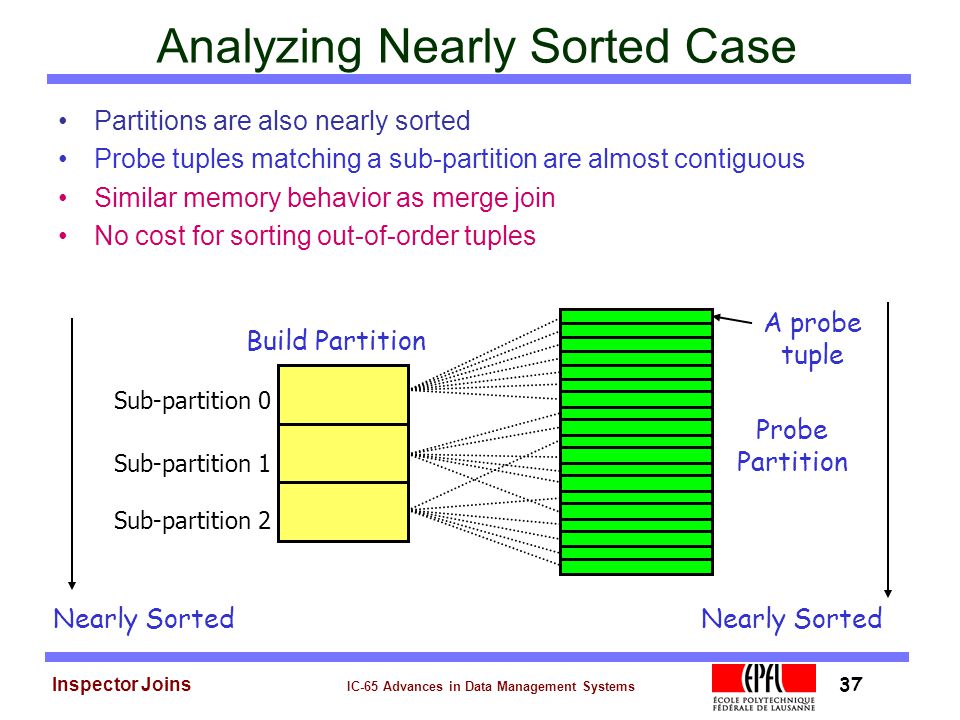 Analyzing Nearly Sorted Case

• Partitions are also nearly sorted
• Probe tuples matching a sub-partition are almost contiguous
• Similar memory behavior as merge join
• No cost for sorting out-of-order tuples

Build Partition

Sub-partition 0

Sub-partition 1

Sub-partition 2

A probe tuple

Probe Partition

Nearly Sorted

Nearly Sorted

Inspector Joins

IC-65 Advances in Data Management Systems

EPFL
ÉCOLE POLYTECHNIQUE FÉDÉRALE DE LAUSANNE

37